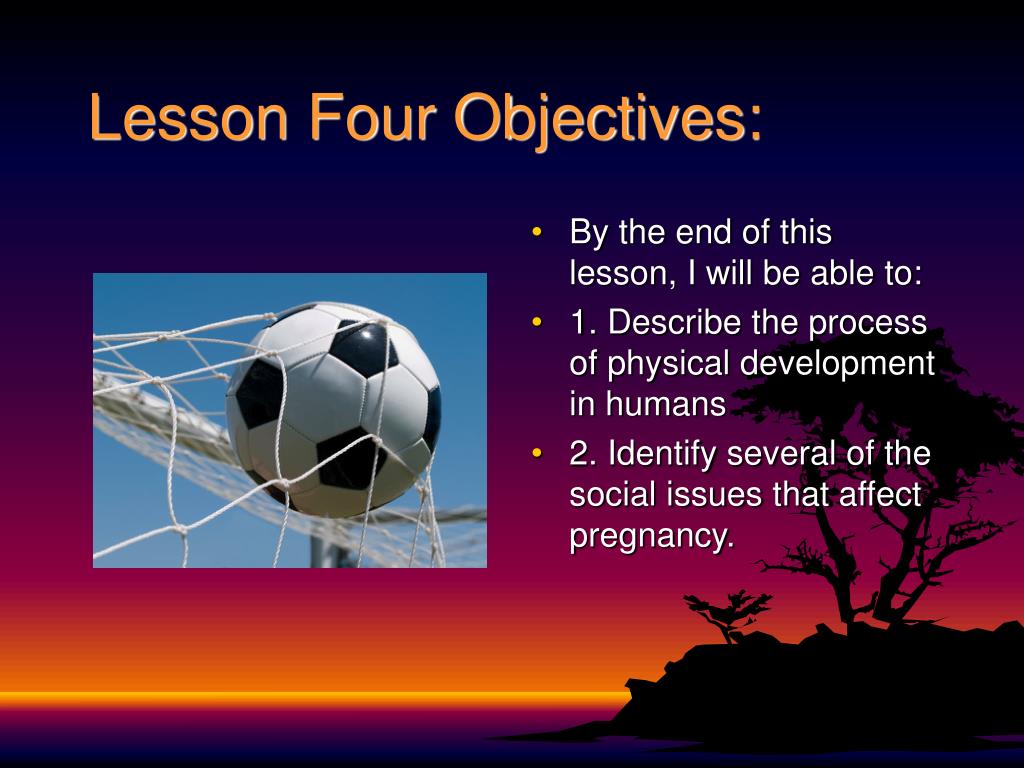 Lesson Four Objectives:

• By the end of this lesson, I will be able to:
• 1. Describe the process of physical development in humans
• 2. Identify several of the social issues that affect pregnancy.